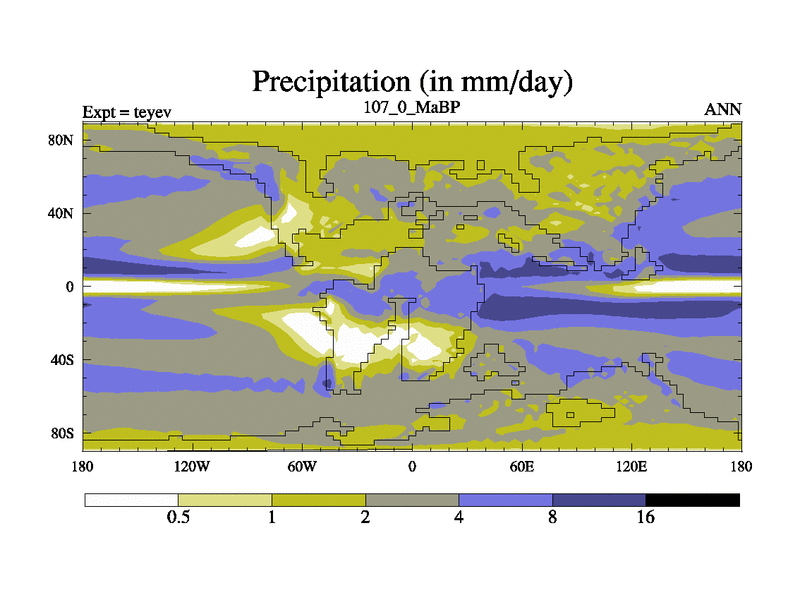 Precipitation (in mm/day)

Expt = teyev
107_0_MaBP
ANN

80N
40N
0
40S
80S

180
120W
60W
0
60E
120E
180

0.5
1
2
4
8
16